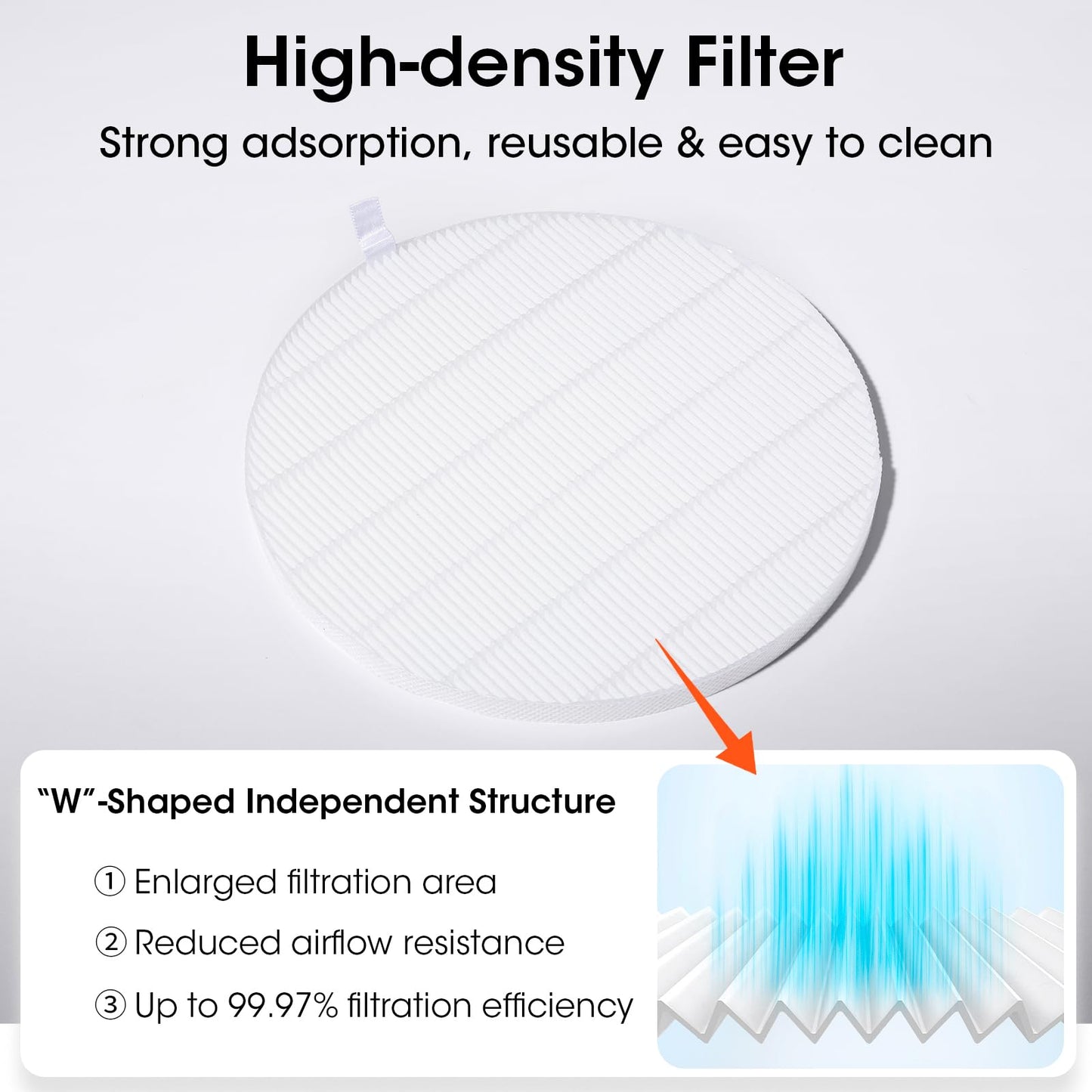 High-density Filter

Strong adsorption, reusable & easy to clean

"W"-Shaped Independent Structure

① Enlarged filtration area

② Reduced airflow resistance

③ Up to 99.97% filtration efficiency